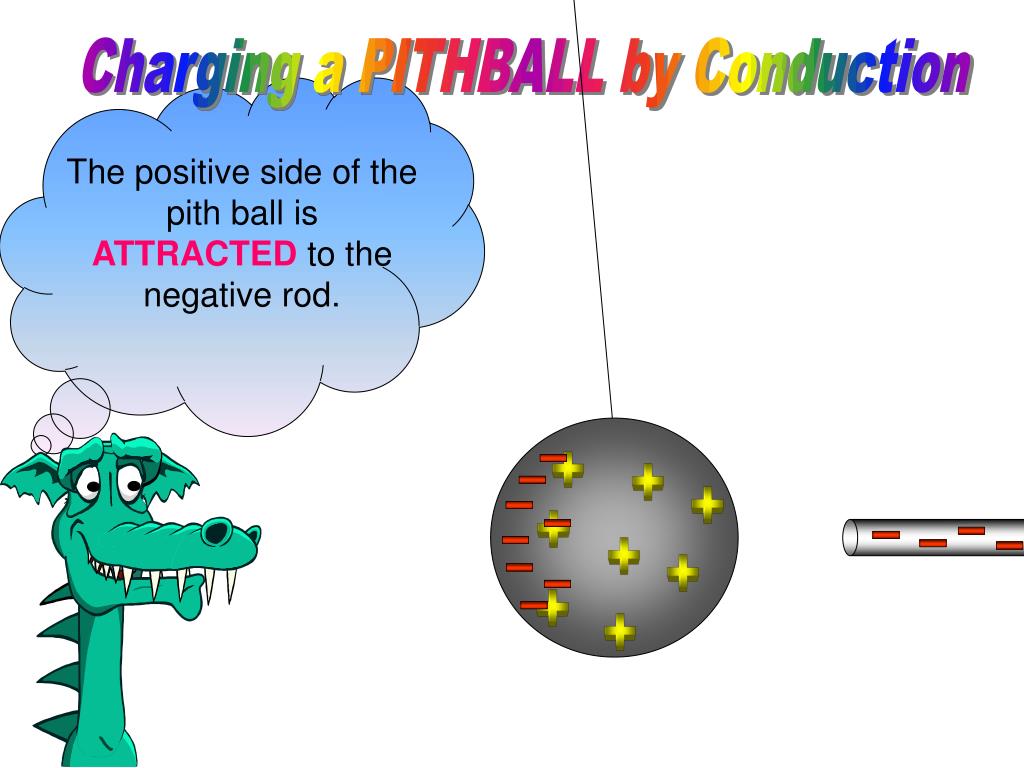 Charging a PITHBALL by Conduction

The positive side of the pith ball is ATTRACTED to the negative rod.